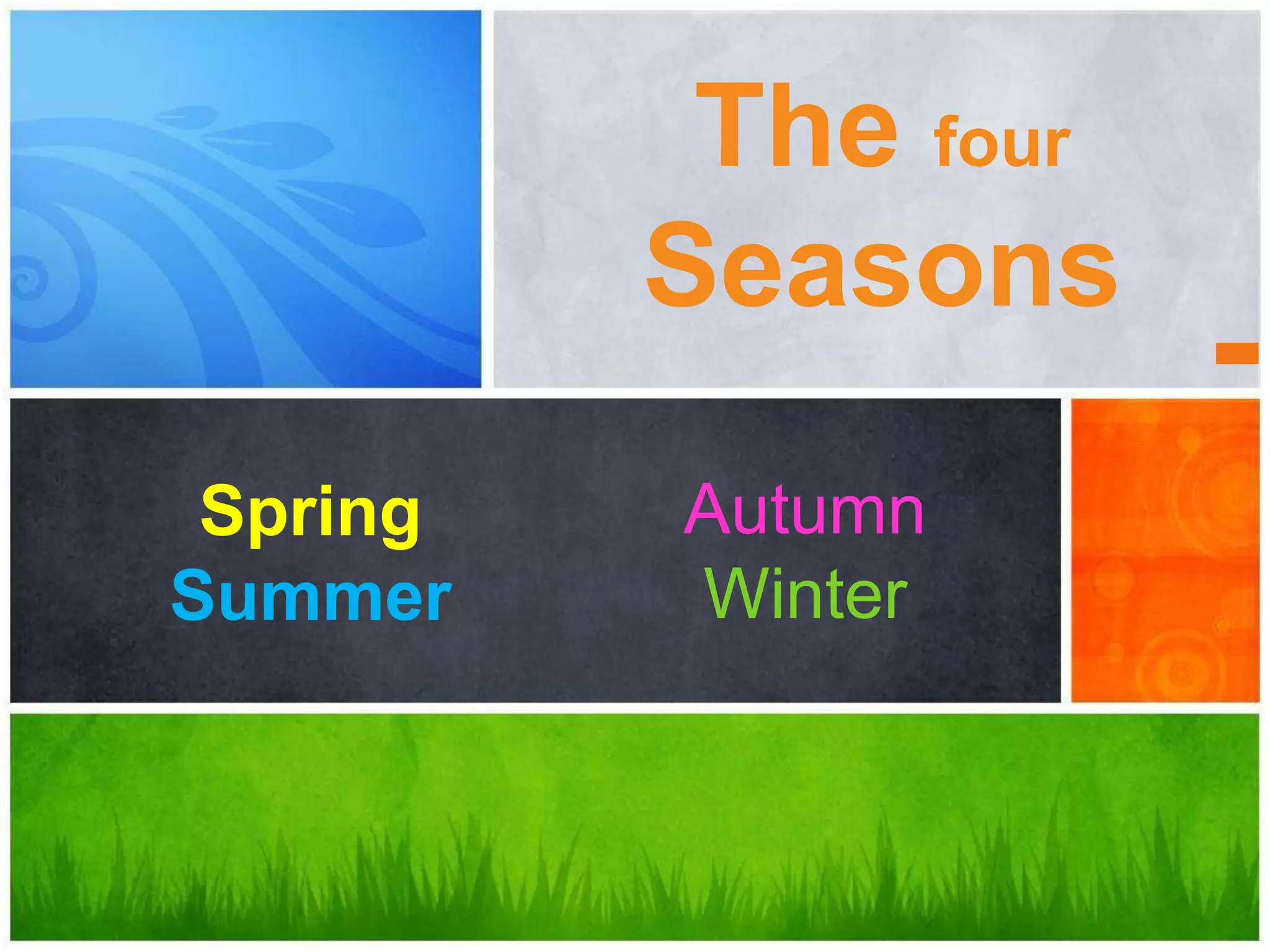 The four Seasons

Spring
Summer

Autumn
Winter